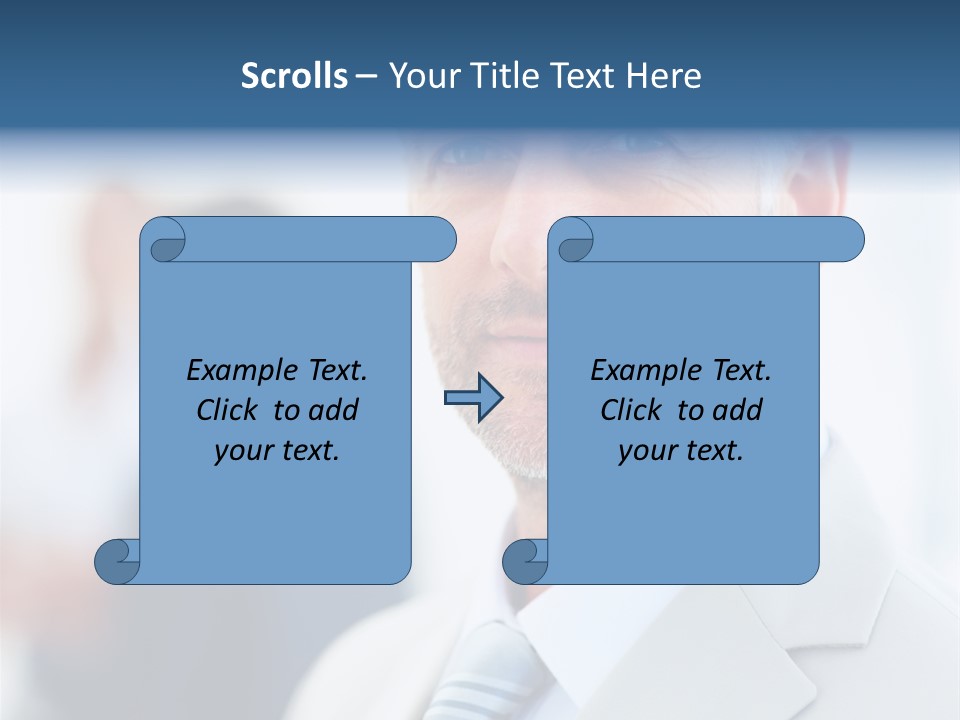 Scrolls – Your Title Text Here

Example Text. Click to add your text.

Example Text. Click to add your text.